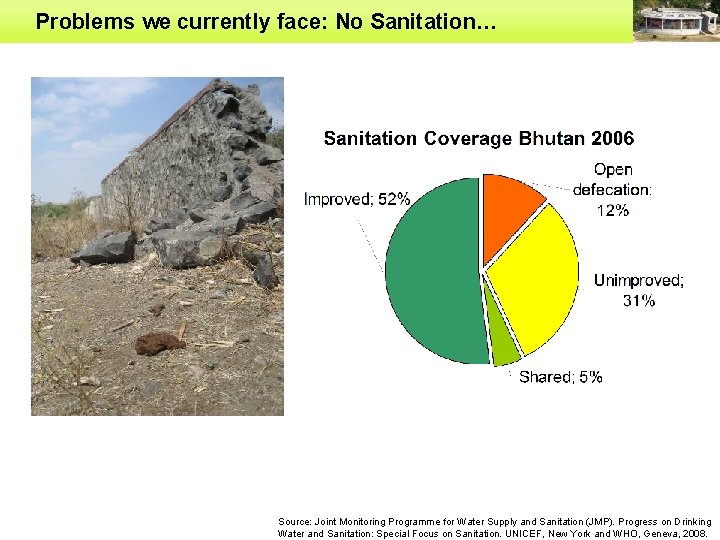 Problems we currently face: No Sanitation…

Sanitation Coverage Bhutan 2006

Improved; 52%

Open defecation; 12%

Unimproved; 31%

Shared; 5%

Source: Joint Monitoring Programme for Water Supply and Sanitation (JMP). Progress on Drinking Water and Sanitation: Special Focus on Sanitation. UNICEF, New York and WHO, Geneva, 2008.